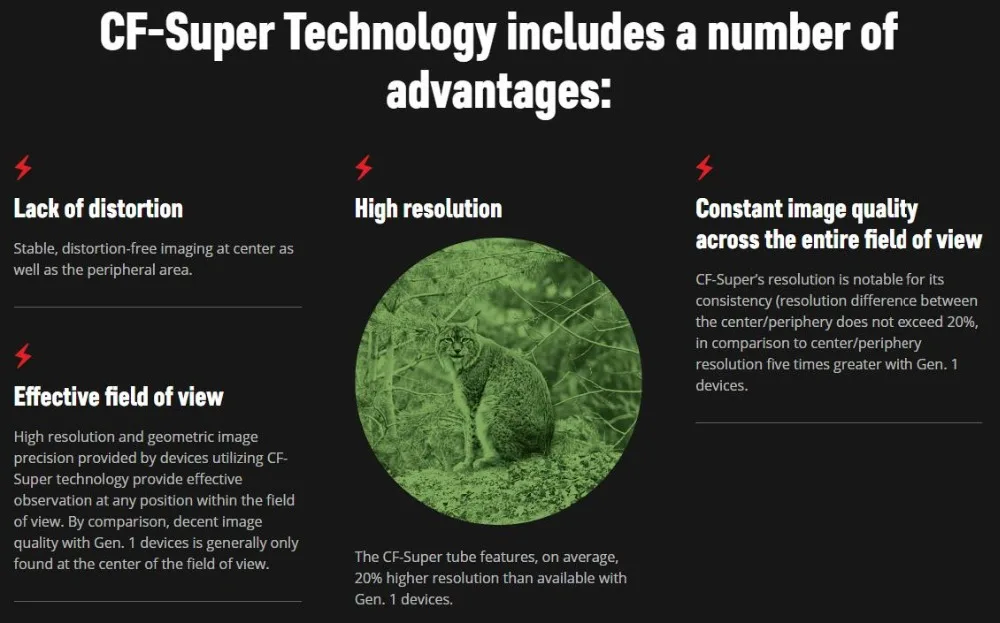 CF-Super Technology includes a number of advantages:

Lack of distortion

Stable, distortion-free imaging at center as well as the peripheral area.

Effective field of view

High resolution and geometric image precision provided by devices utilizing CF-Super technology provide effective observation at any position within the field of view. By comparison, decent image quality with Gen. 1 devices is generally only found at the center of the field of view.

High resolution

The CF-Super tube features, on average, 20% higher resolution than available with Gen. 1 devices.

Constant image quality across the entire field of view

CF-Super's resolution is notable for its consistency (resolution difference between the center/periphery does not exceed 20%, in comparison to center/periphery resolution five times greater with Gen. 1 devices.